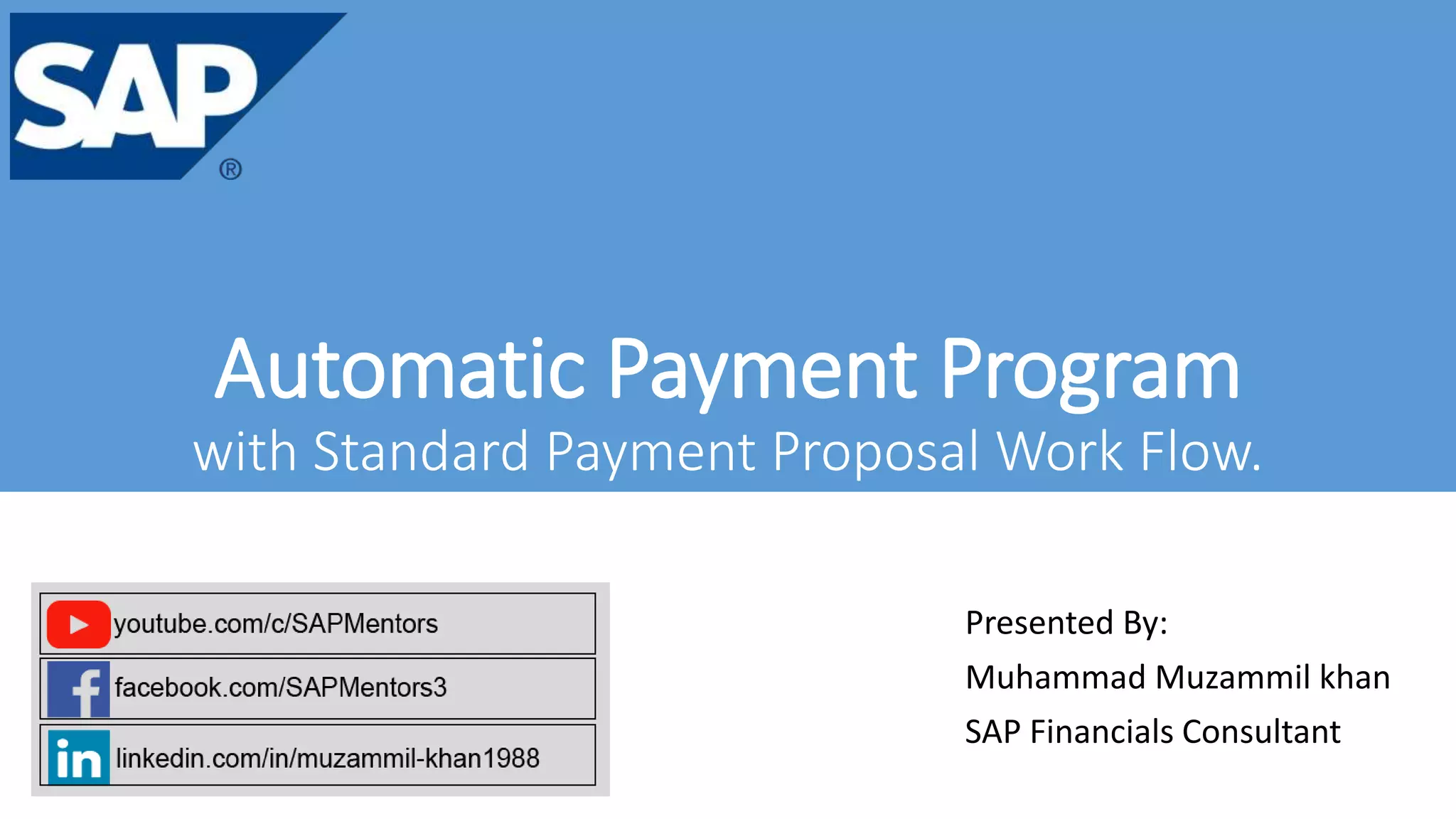 SAP®

Automatic Payment Program
with Standard Payment Proposal Work Flow.

youtube.com/c/SAPMentors
facebook.com/SAPMentors3
in linkedin.com/in/muzammil-khan1988

Presented By:
Muhammad Muzammil khan
SAP Financials Consultant